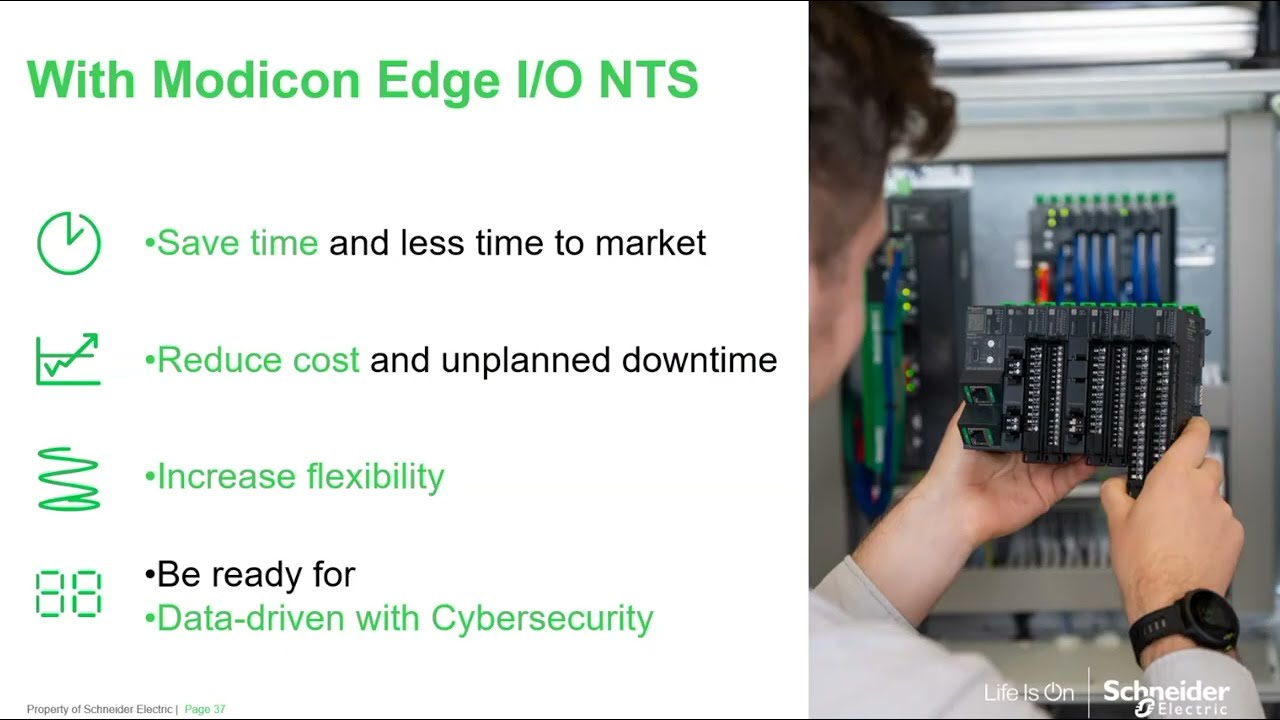 With Modicon Edge I/O NTS

•Save time and less time to market

•Reduce cost and unplanned downtime

•Increase flexibility

•Be ready for
•Data-driven with Cybersecurity

Property of Schneider Electric | Page 37

Life Is On | Schneider Electric